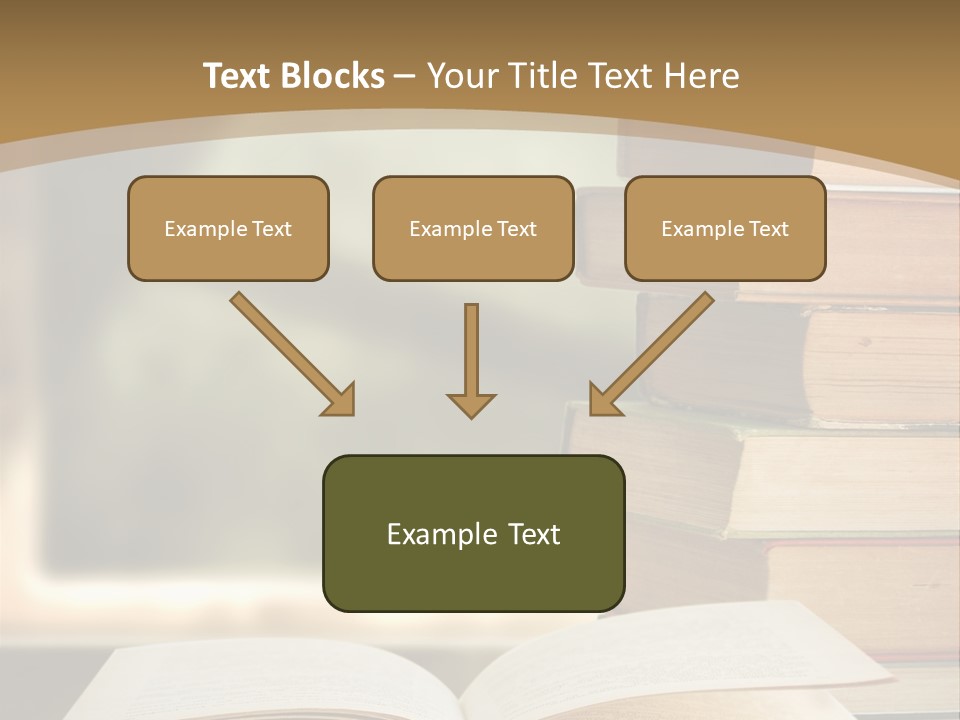 Text Blocks – Your Title Text Here

Example Text

Example Text

Example Text

Example Text